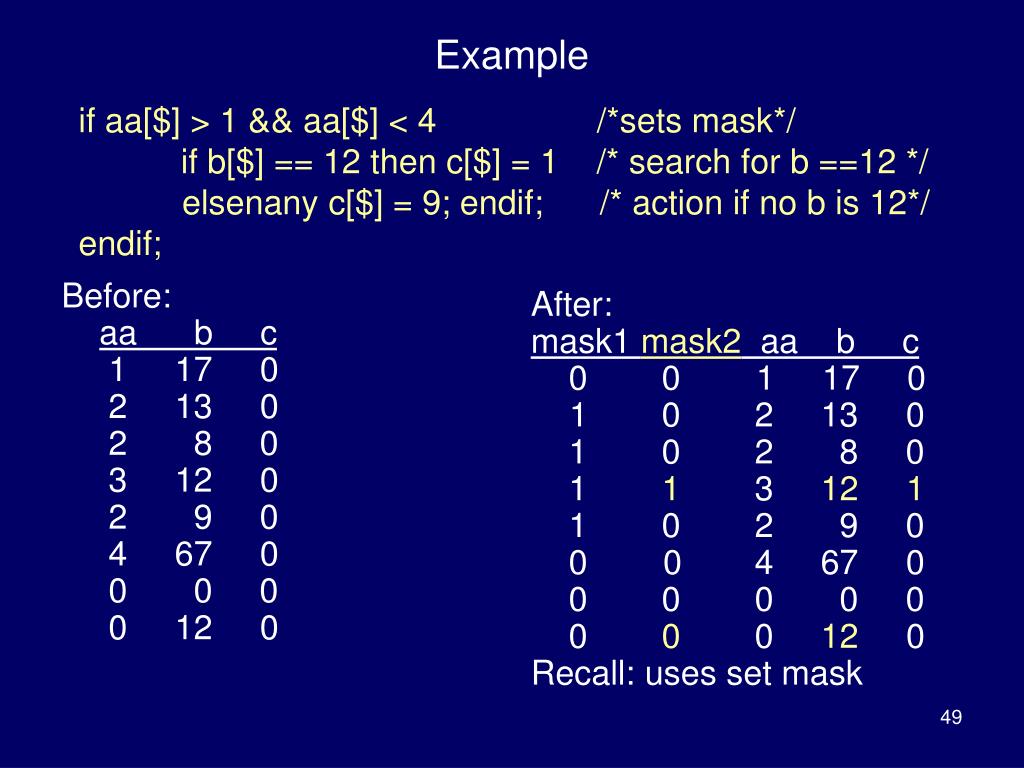 Example

if aa[\$] > 1 && aa[\$] < 4 /*sets mask*/
if b[\$] == 12 then c[\$] = 1 /* search for b ==12 */
elsenany c[\$] = 9; endif; /* action if no b is 12*/
endif;

Before:

| aa | b | c |
|---|---|---|
| 1 | 17 | 0 |
| 2 | 13 | 0 |
| 2 | 8 | 0 |
| 3 | 12 | 0 |
| 2 | 9 | 0 |
| 4 | 67 | 0 |
| 0 | 0 | 0 |
| 0 | 12 | 0 |

After:

| mask1 | mask2 | aa | b | c |
|---|---|---|---|---|
| 0 | 0 | 1 | 17 | 0 |
| 1 | 0 | 2 | 13 | 0 |
| 1 | 0 | 2 | 8 | 0 |
| 1 | 1 | 3 | 12 | 1 |
| 1 | 0 | 2 | 9 | 0 |
| 0 | 0 | 4 | 67 | 0 |
| 0 | 0 | 0 | 0 | 0 |
| 0 | 0 | 0 | 12 | 0 |

Recall: uses set mask

49